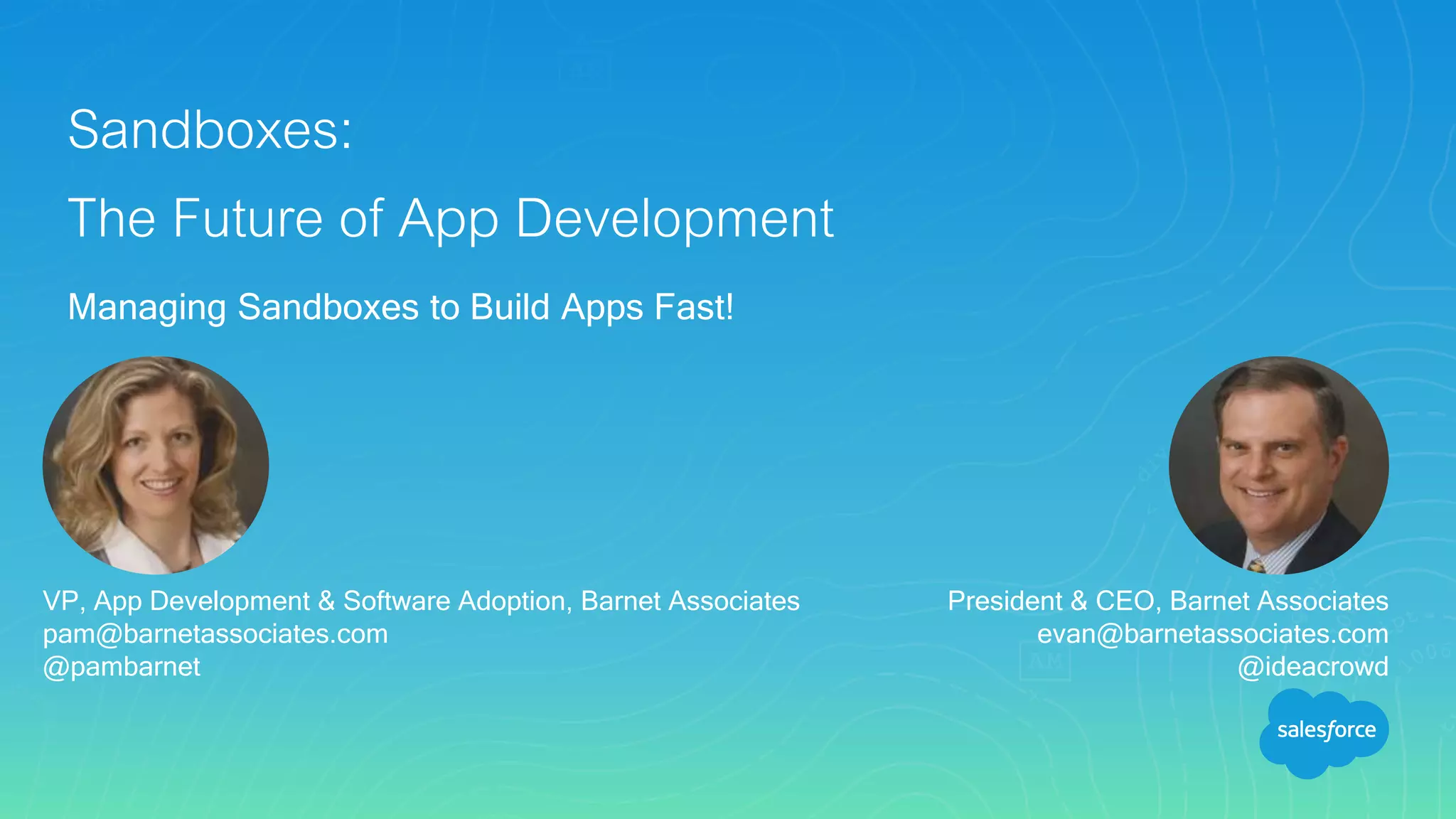 Sandboxes:
The Future of App Development

Managing Sandboxes to Build Apps Fast!

VP, App Development & Software Adoption, Barnet Associates
pam@barnetassociates.com
@pambarnet

President & CEO, Barnet Associates
evan@barnetassociates.com
@ideacrowd

salesforce